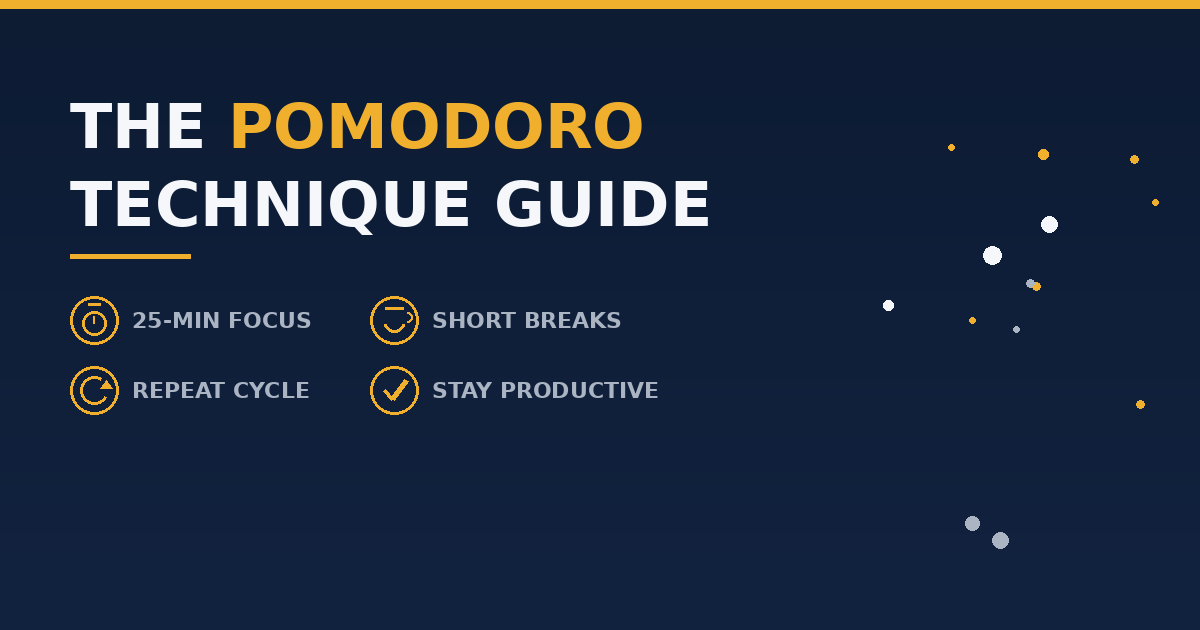 THE POMODORO
TECHNIQUE GUIDE

25-MIN FOCUS

SHORT BREAKS

REPEAT CYCLE

STAY PRODUCTIVE